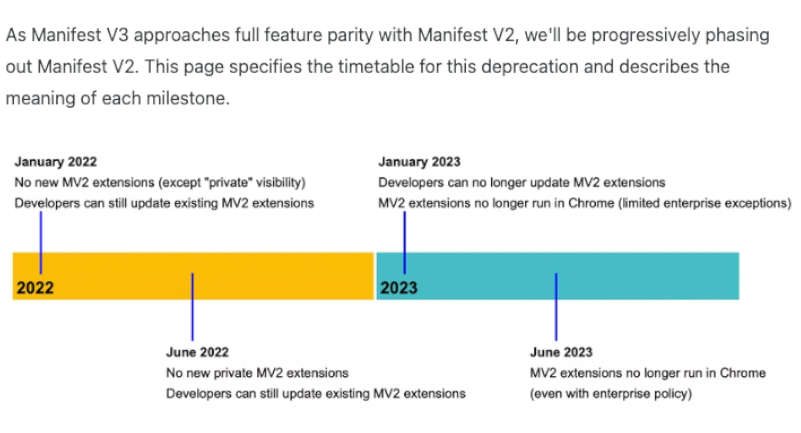 As Manifest V3 approaches full feature parity with Manifest V2, we'll be progressively phasing out Manifest V2. This page specifies the timetable for this deprecation and describes the meaning of each milestone.

January 2022
No new MV2 extensions (except "private" visibility)
Developers can still update existing MV2 extensions

January 2023
Developers can no longer update MV2 extensions
MV2 extensions no longer run in Chrome (limited enterprise exceptions)

2022

2023

June 2022
No new private MV2 extensions
Developers can still update existing MV2 extensions

June 2023
MV2 extensions no longer run in Chrome
(even with enterprise policy)